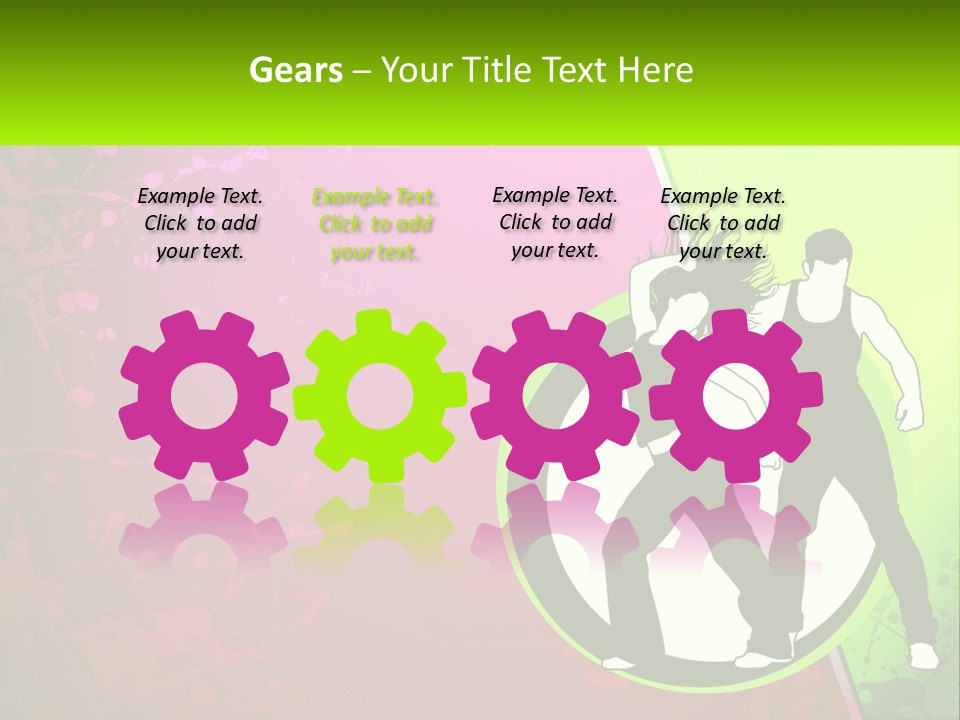 Gears – Your Title Text Here

Example Text. Click to add your text.

Example Text. Click to add your text.

Example Text. Click to add your text.

Example Text. Click to add your text.